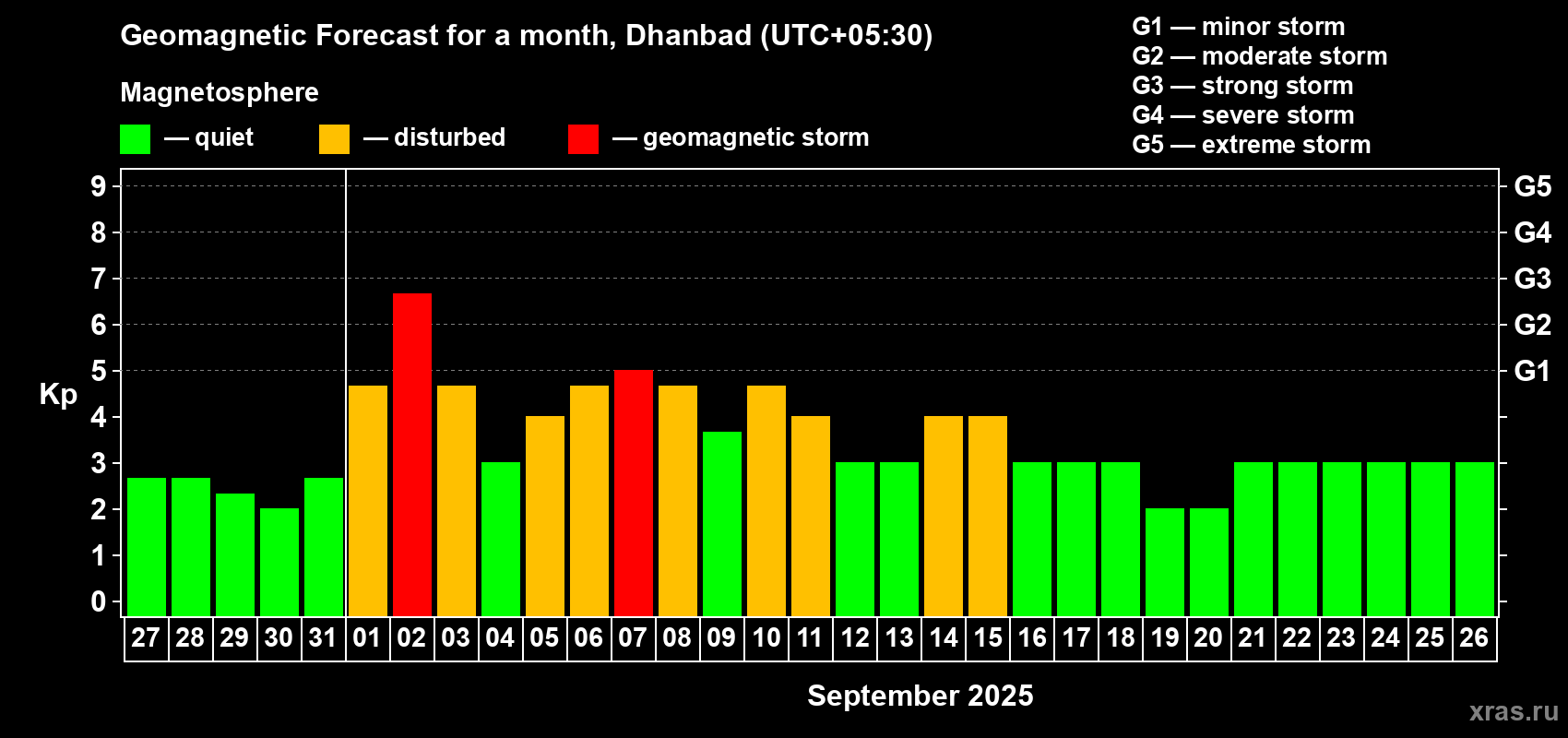 Geomagnetic Forecast for a month, Dhanbad (UTC+05:30)

Magnetosphere

— quiet — disturbed — geomagnetic storm

G1 — minor storm
G2 — moderate storm
G3 — strong storm
G4 — severe storm
G5 — extreme storm

Kp

9
8
7
6
5
4
3
2
1
0

G5
G4
G3
G2
G1

27 28 29 30 31 01 02 03 04 05 06 07 08 09 10 11 12 13 14 15 16 17 18 19 20 21 22 23 24 25 26

September 2025

xras.ru